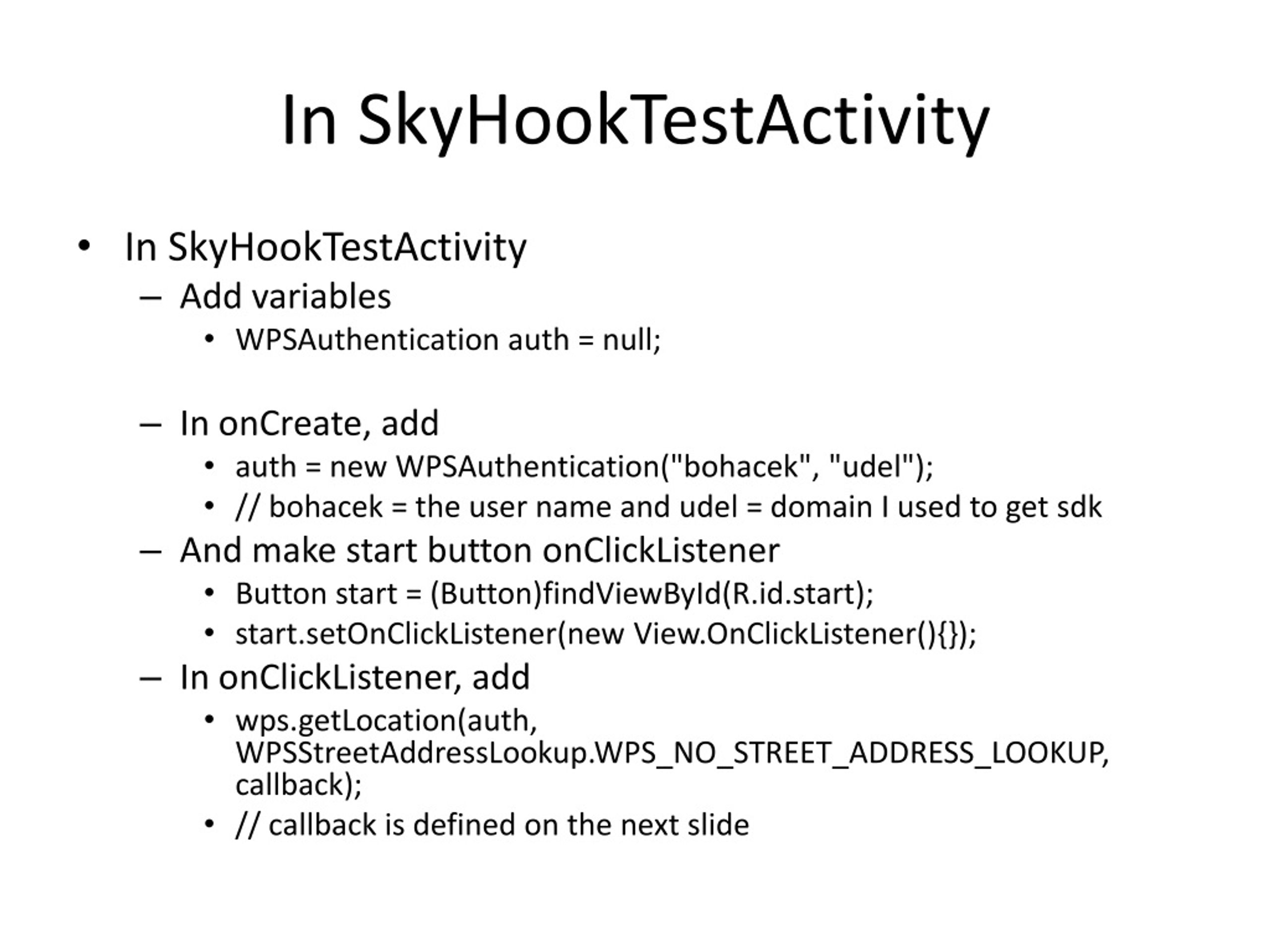 In SkyHookTestActivity

• In SkyHookTestActivity
  – Add variables
    • WPSAuthentication auth = null;

  – In onCreate, add
    • auth = new WPSAuthentication("bohacek", "udel");
    • // bohacek = the user name and udel = domain I used to get sdk
  – And make start button onClickListener
    • Button start = (Button)findViewById(R.id.start);
    • start.setOnClickListener(new View.OnClickListener(){});
  – In onClickListener, add
    • wps.getLocation(auth, WPSStreetAddressLookup.WPS_NO_STREET_ADDRESS_LOOKUP, callback);
    • // callback is defined on the next slide